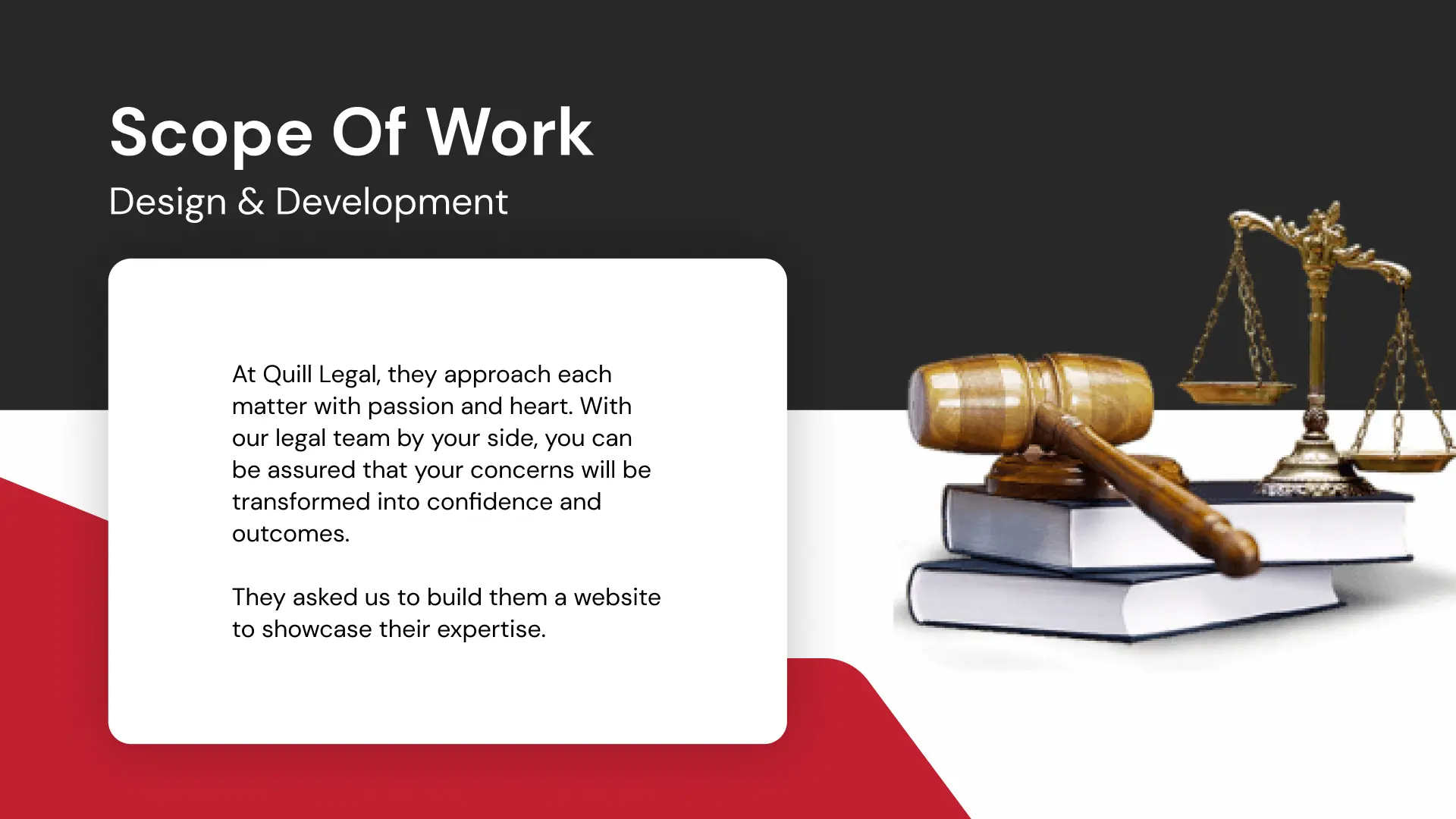 Scope Of Work
Design & Development

At Quill Legal, they approach each matter with passion and heart. With our legal team by your side, you can be assured that your concerns will be transformed into confidence and outcomes.

They asked us to build them a website to showcase their expertise.